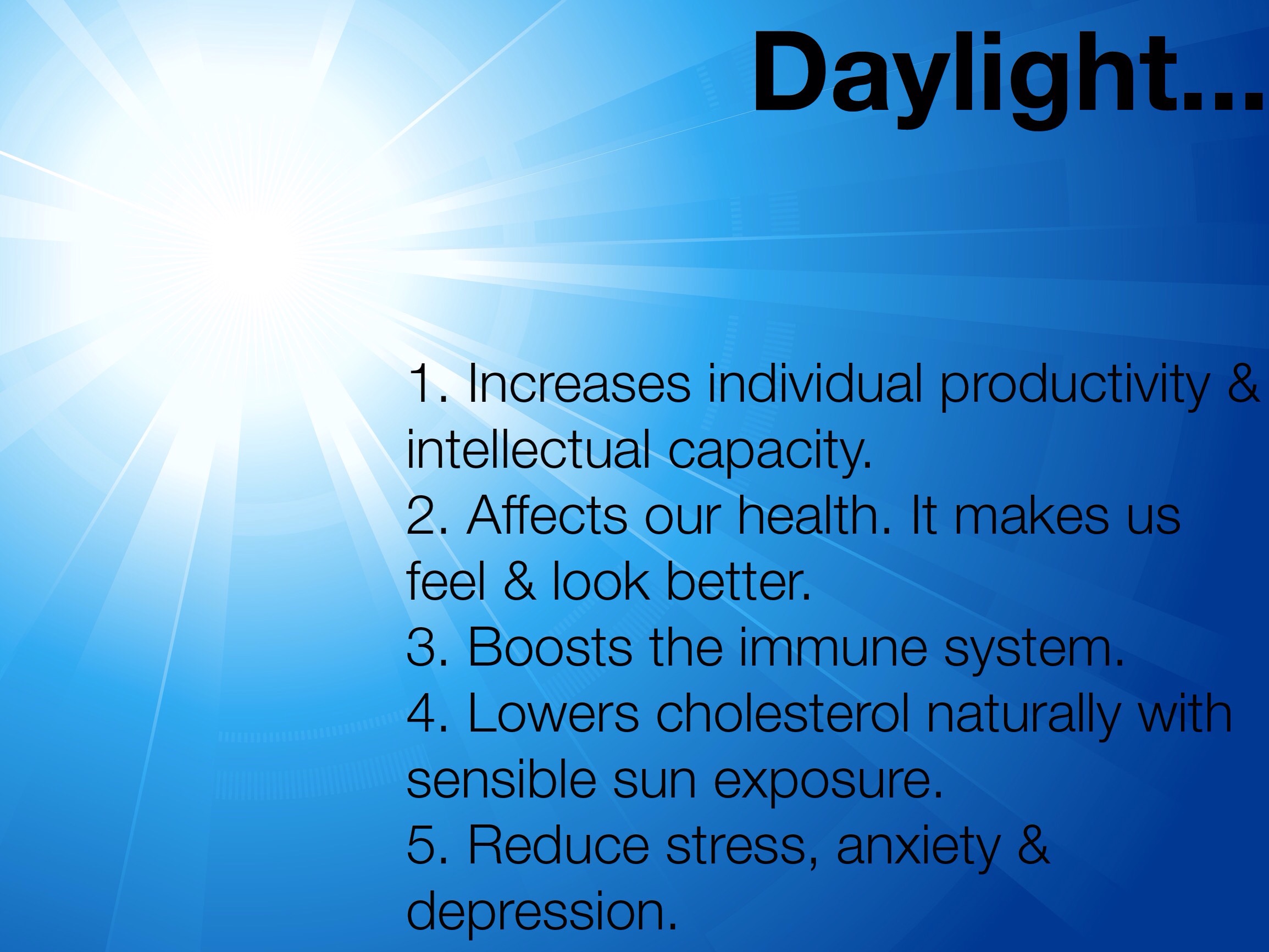 Daylight...

1. Increases individual productivity & intellectual capacity.
2. Affects our health. It makes us feel & look better.
3. Boosts the immune system.
4. Lowers cholesterol naturally with sensible sun exposure.
5. Reduce stress, anxiety & depression.